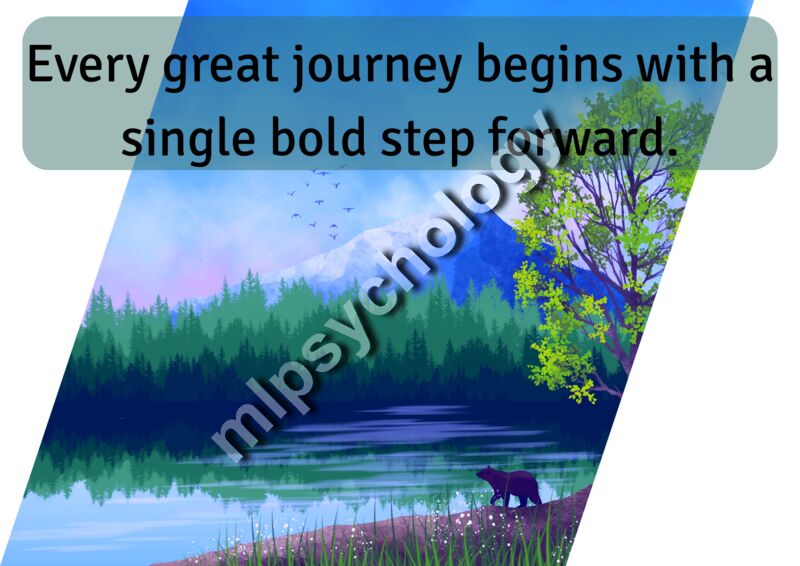 Every great journey begins with a single bold step forward.

mlpsychology